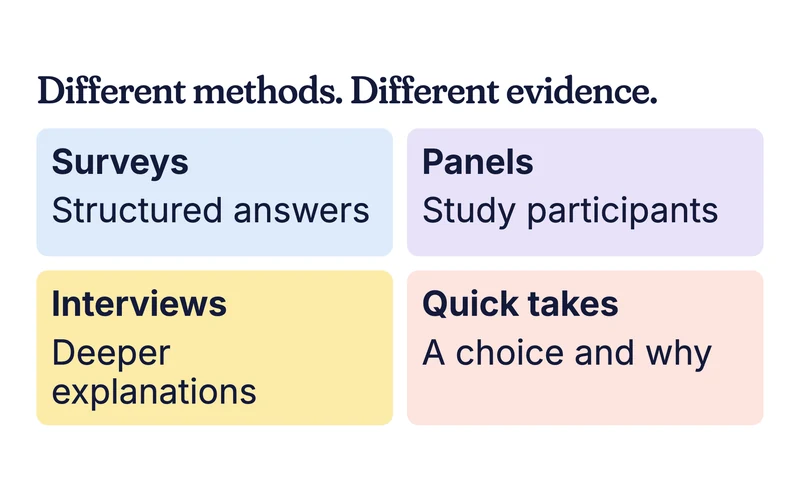 Different methods. Different evidence.

Surveys
Structured answers

Panels
Study participants

Interviews
Deeper explanations

Quick takes
A choice and why